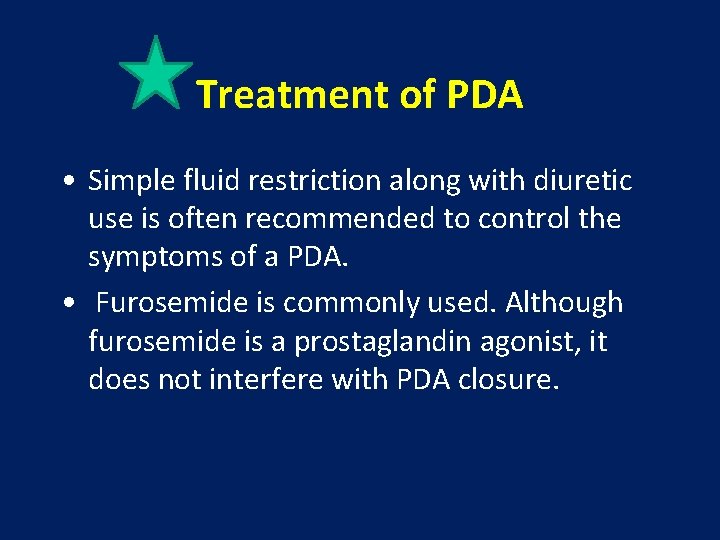 Treatment of PDA

• Simple fluid restriction along with diuretic use is often recommended to control the symptoms of a PDA.

• Furosemide is commonly used. Although furosemide is a prostaglandin agonist, it does not interfere with PDA closure.